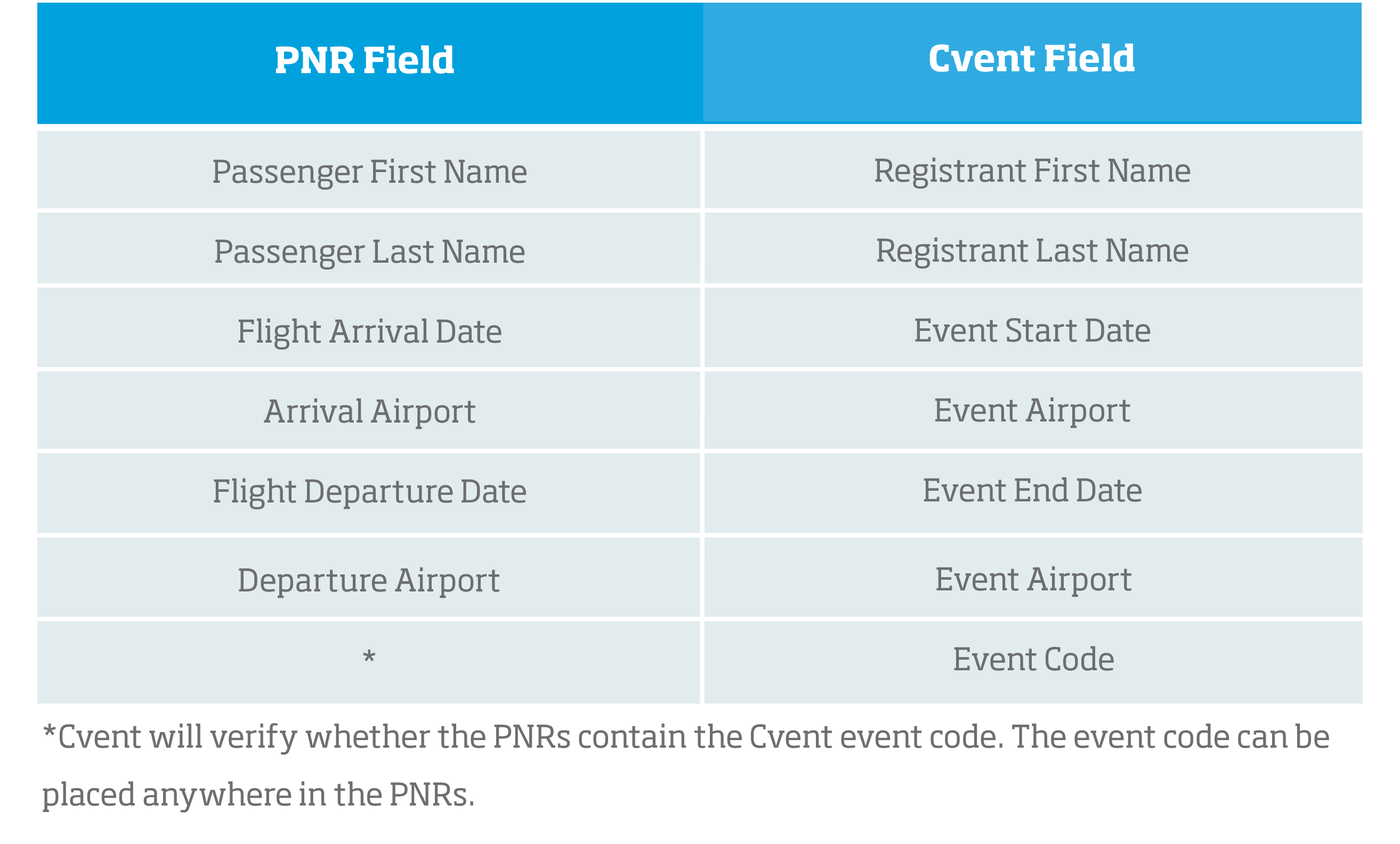 | PNR Field | Cvent Field |
|---|---|
| Passenger First Name | Registrant First Name |
| Passenger Last Name | Registrant Last Name |
| Flight Arrival Date | Event Start Date |
| Arrival Airport | Event Airport |
| Flight Departure Date | Event End Date |
| Departure Airport | Event Airport |
| * | Event Code |

*Cvent will verify whether the PNRs contain the Cvent event code. The event code can be placed anywhere in the PNRs.